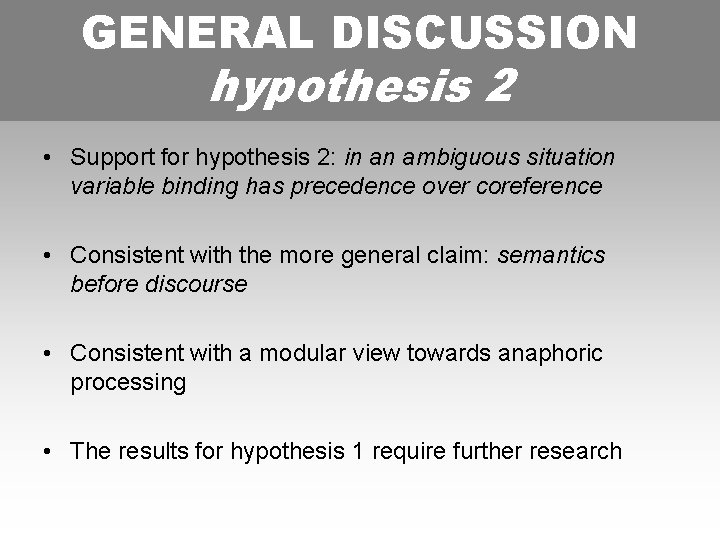 GENERAL DISCUSSION
hypothesis 2

• Support for hypothesis 2: in an ambiguous situation variable binding has precedence over coreference

• Consistent with the more general claim: semantics before discourse

• Consistent with a modular view towards anaphoric processing

• The results for hypothesis 1 require further research